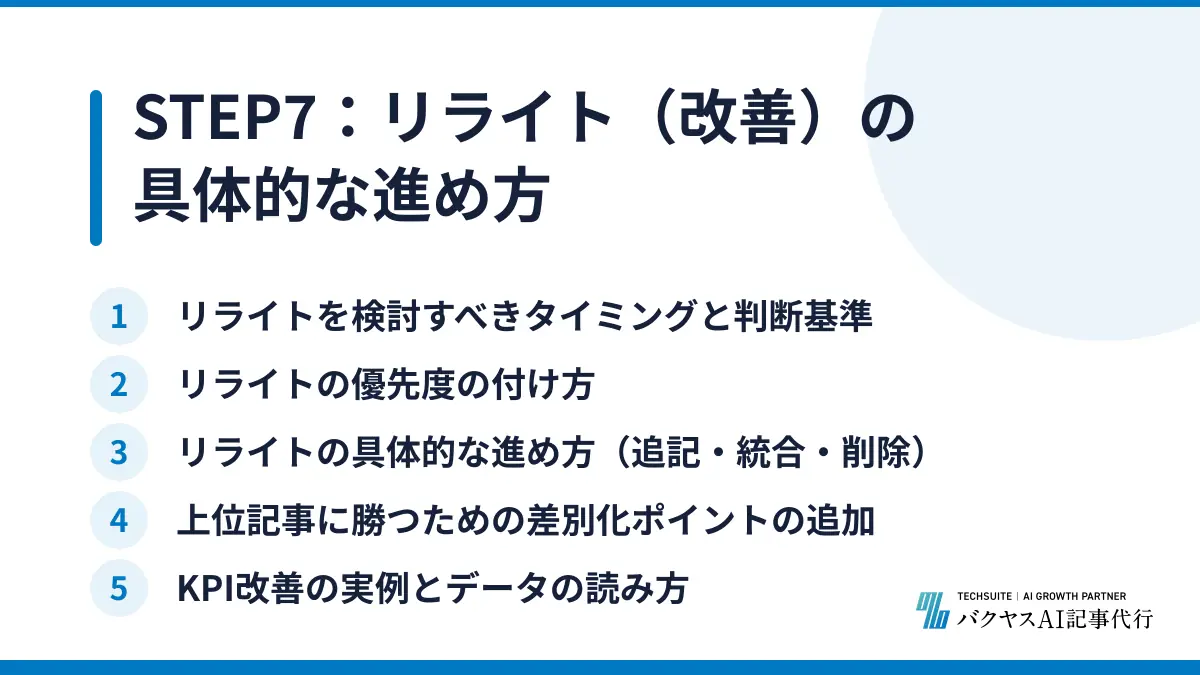 STEP7：リライト（改善）の具体的な進め方

1 リライトを検討すべきタイミングと判断基準

2 リライトの優先度の付け方

3 リライトの具体的な進め方（追記・統合・削除）

4 上位記事に勝つための差別化ポイントの追加

5 KPI改善の実例とデータの読み方

TECHSUITE | AI GROWTH PARTNER
バクヤスAI記事代行